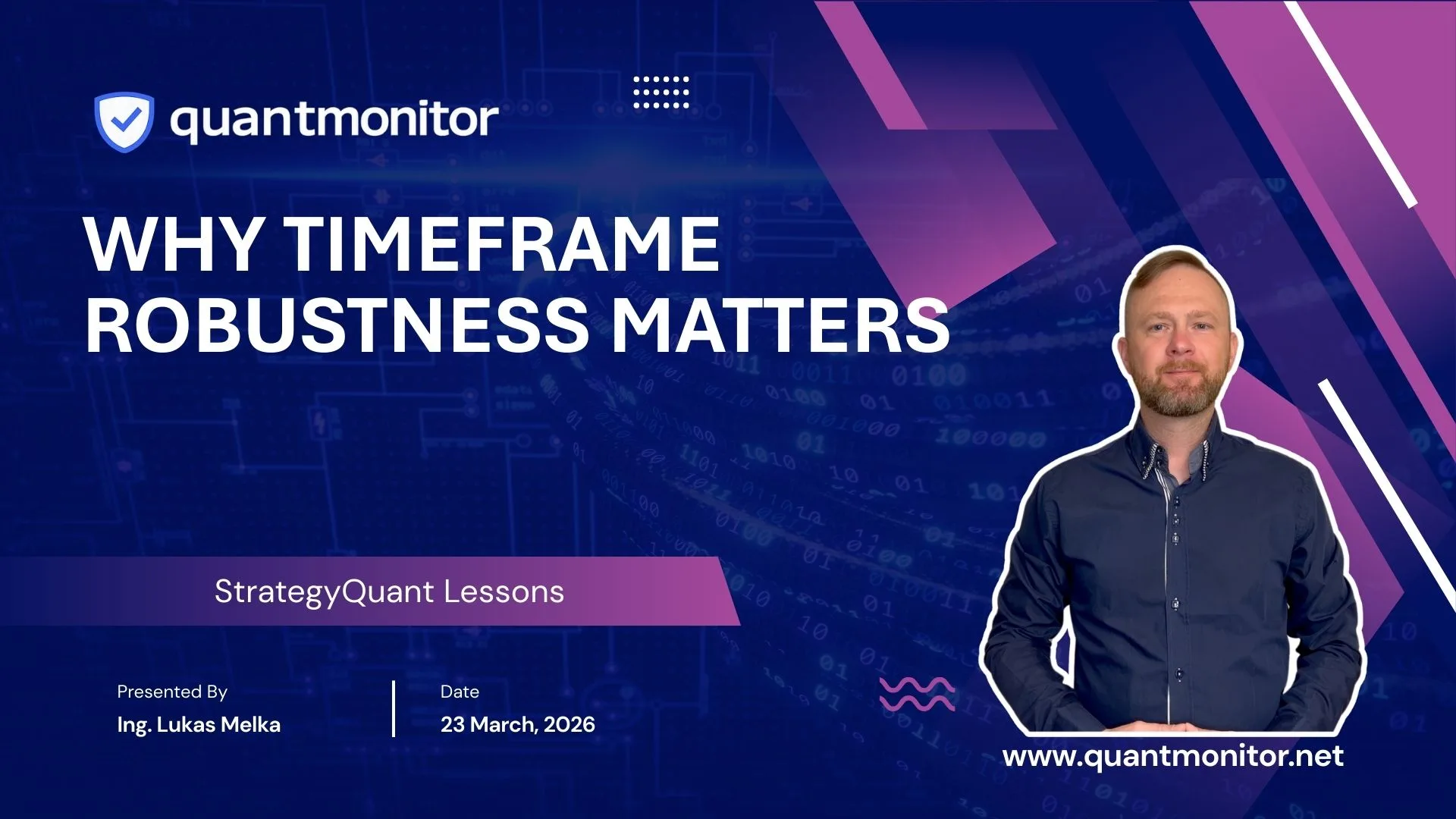 quantmonitor

WHY TIMEFRAME ROBUSTNESS MATTERS

StrategyQuant Lessons

Presented By
Ing. Lukas Melka

Date
23 March, 2026

www.quantmonitor.net